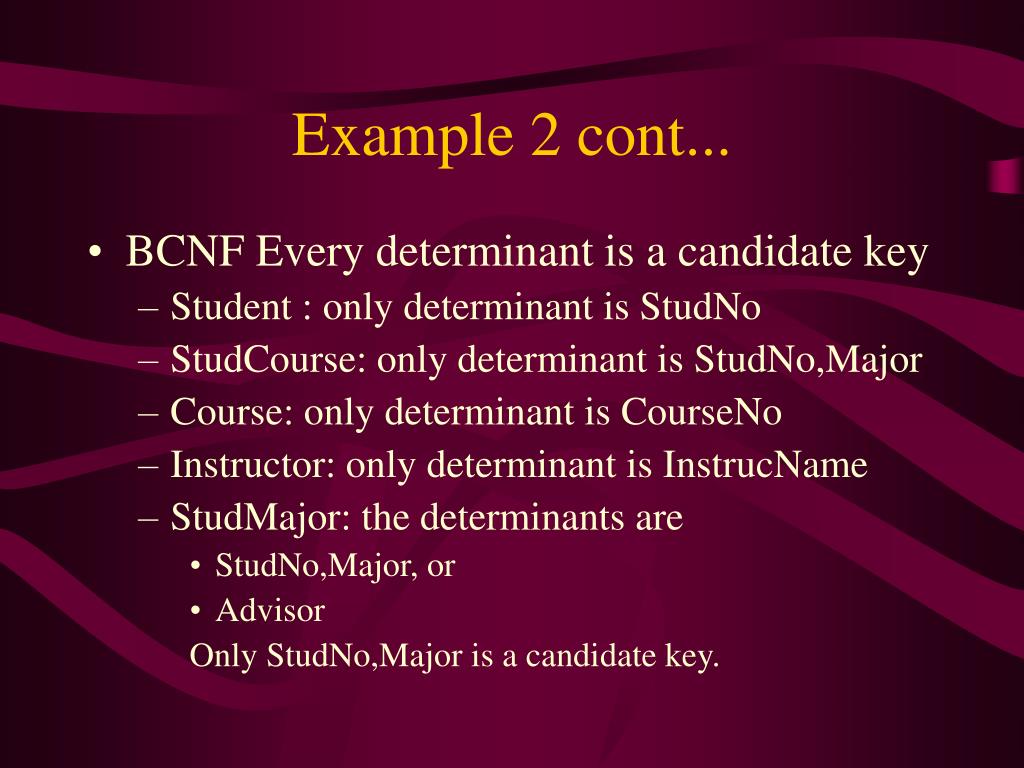 Example 2 cont...

• BCNF Every determinant is a candidate key
– Student : only determinant is StudNo
– StudCourse: only determinant is StudNo,Major
– Course: only determinant is CourseNo
– Instructor: only determinant is InstrucName
– StudMajor: the determinants are
• StudNo,Major, or
• Advisor
Only StudNo,Major is a candidate key.